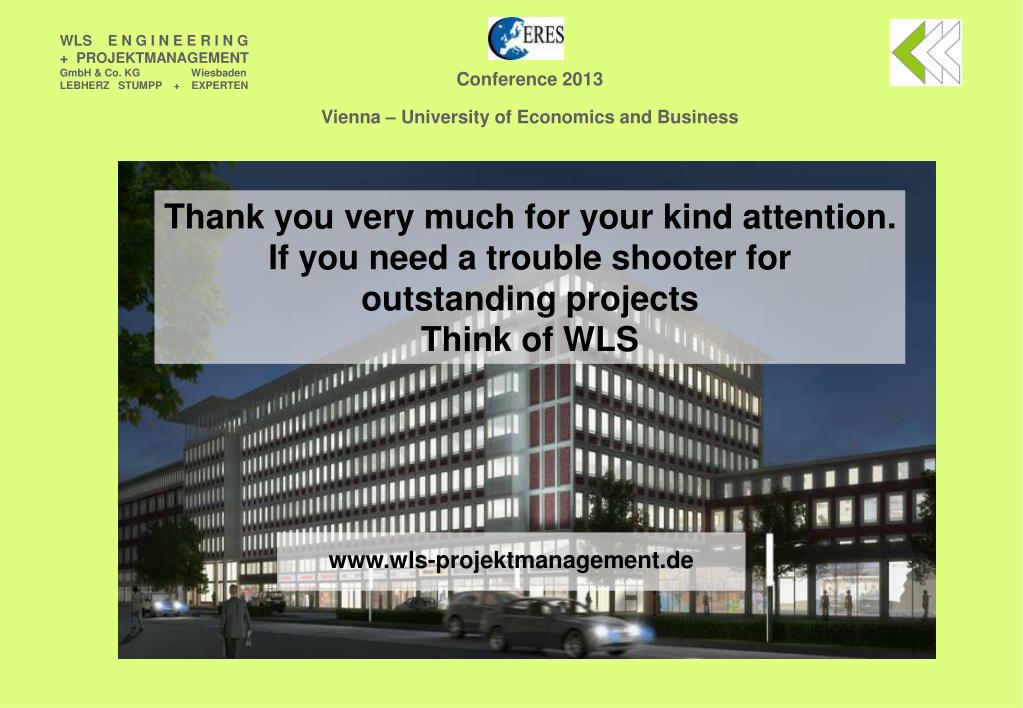 WLS ENGINEERING
+ PROJEKTMANAGEMENT
GmbH & Co. KG Wiesbaden
LEBHERZ STUMPP + EXPERTEN

ERES

Conference 2013

Vienna – University of Economics and Business

Thank you very much for your kind attention.
If you need a trouble shooter for
outstanding projects
Think of WLS

www.wls-projektmanagement.de